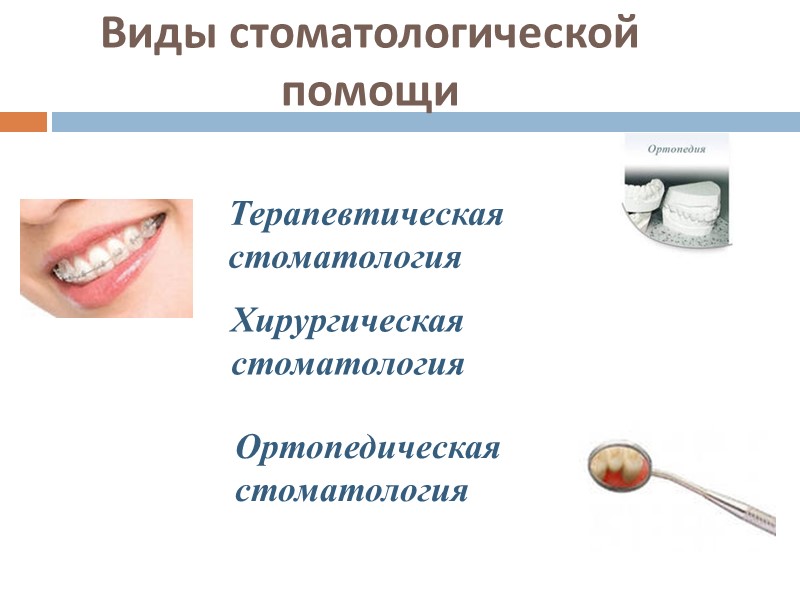 Виды стоматологической помощи

Ортопедия

Терапевтическая стоматология

Хирургическая стоматология

Ортопедическая стоматология